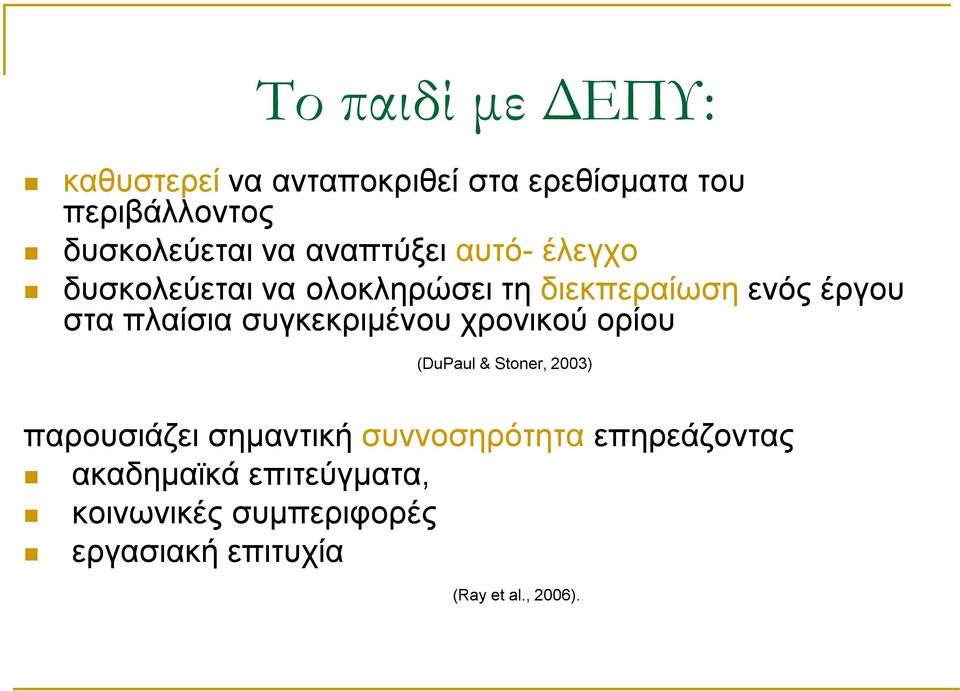 Το παιδί με ΔΕΠΥ:

- καθυστερεί να ανταποκριθεί στα ερεθίσματα του περιβάλλοντος
- δυσκολεύεται να αναπτύξει αυτό- έλεγχο
- δυσκολεύεται να ολοκληρώσει τη διεκπεραίωση ενός έργου στα πλαίσια συγκεκριμένου χρονικού ορίου

(DuPaul & Stoner, 2003)

παρουσιάζει σημαντική συννοσηρότητα επηρεάζοντας
- ακαδημαϊκά επιτεύγματα,
- κοινωνικές συμπεριφορές
- εργασιακή επιτυχία

(Ray et al., 2006).